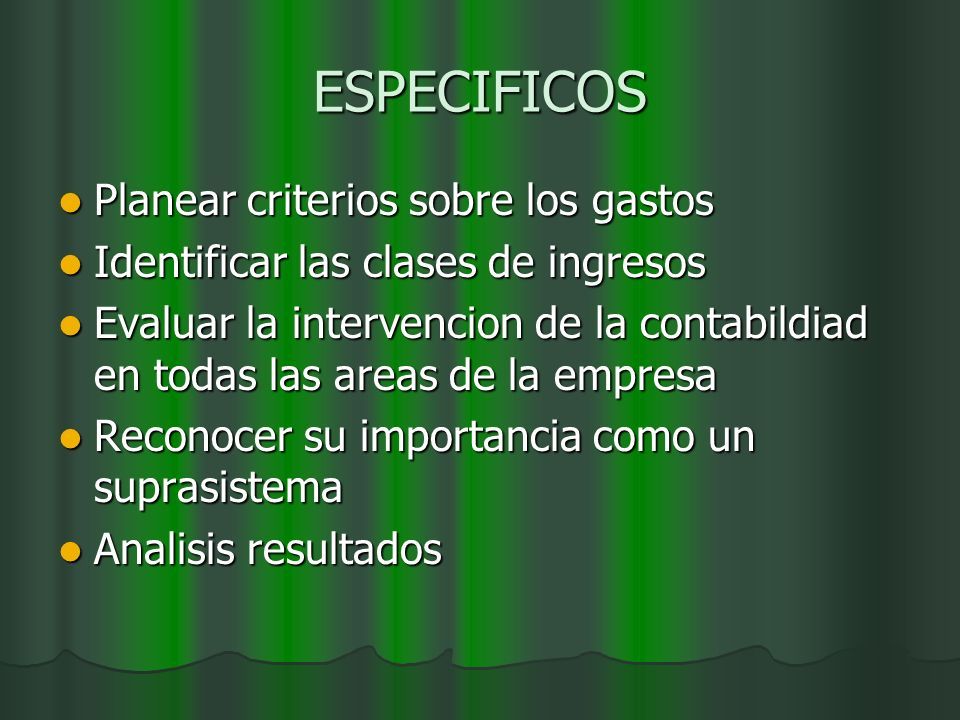 ESPECIFICOS

- Planear criterios sobre los gastos
- Identificar las clases de ingresos
- Evaluar la intervencion de la contabildiad en todas las areas de la empresa
- Reconocer su importancia como un suprasistema
- Analisis resultados